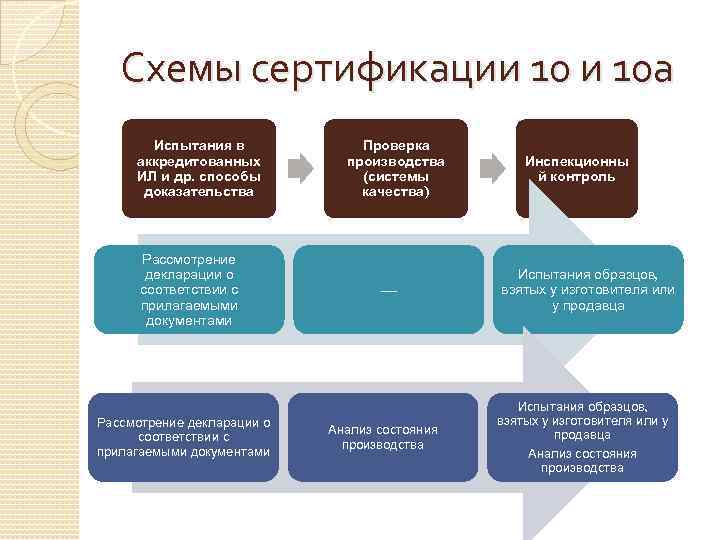 Схемы сертификации 10 и 10а

Испытания в аккредитованных ИЛ и др. способы доказательства

Проверка производства (системы качества)

Инспекционный контроль

Рассмотрение декларации о соответствии с прилагаемыми документами

—

Испытания образцов, взятых у изготовителя или у продавца

Рассмотрение декларации о соответствии с прилагаемыми документами

Анализ состояния производства

Испытания образцов, взятых у изготовителя или у продавца

Анализ состояния производства